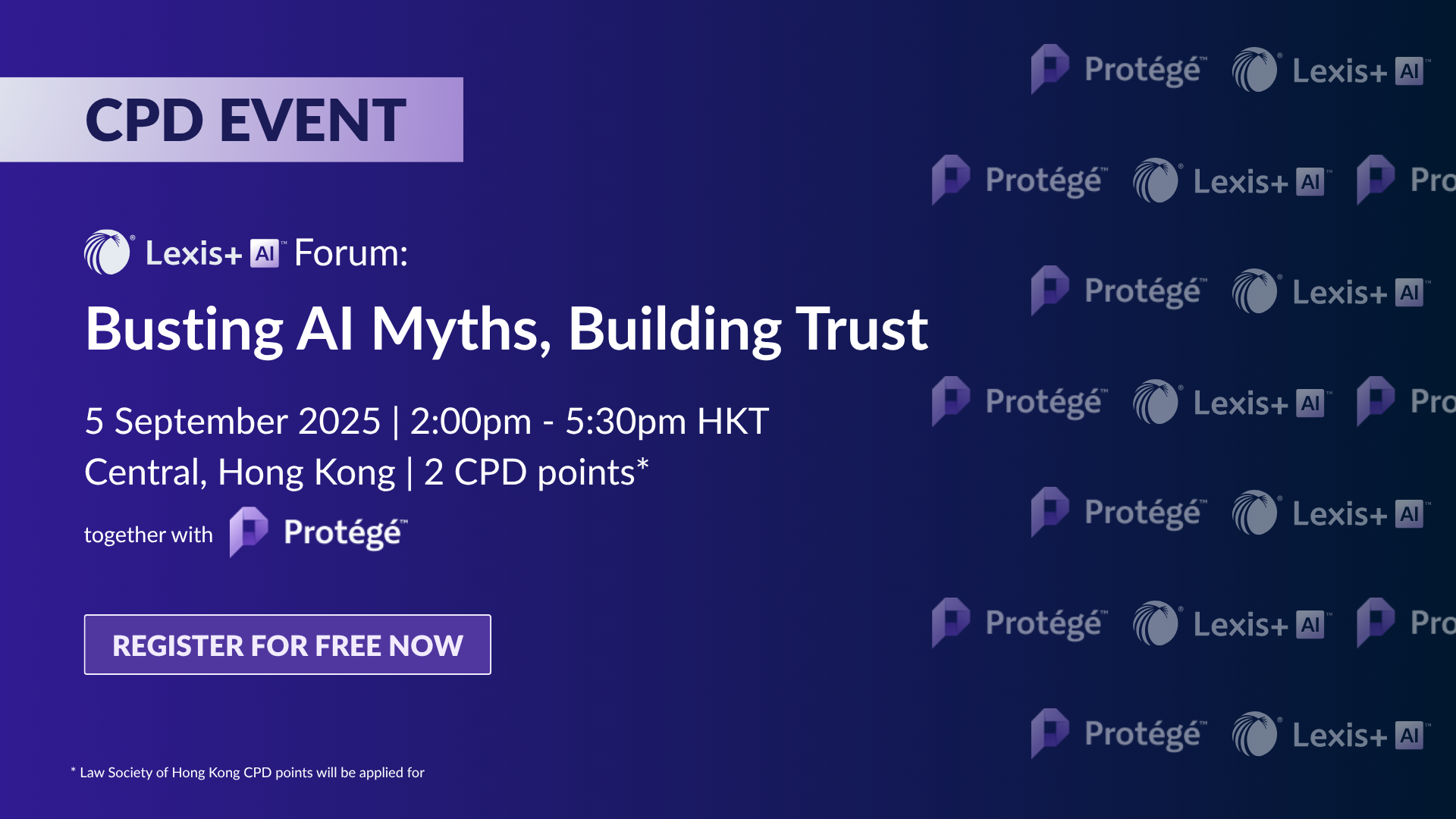 CPD EVENT

Lexis+ AI™ Forum:

Busting AI Myths, Building Trust

5 September 2025 | 2:00pm - 5:30pm HKT
Central, Hong Kong | 2 CPD points*

together with Protégé™

REGISTER FOR FREE NOW

* Law Society of Hong Kong CPD points will be applied for

Protégé™ Lexis+ AI™
Protégé™ Lexis+ AI™ Pro
Protégé™ Lexis+ AI™
Protégé™ Lexis+ AI™ Pro
Protégé™ Lexis+ AI™
Protégé™ Lexis+ AI™ Pro
Protégé™ Lexis+ AI™